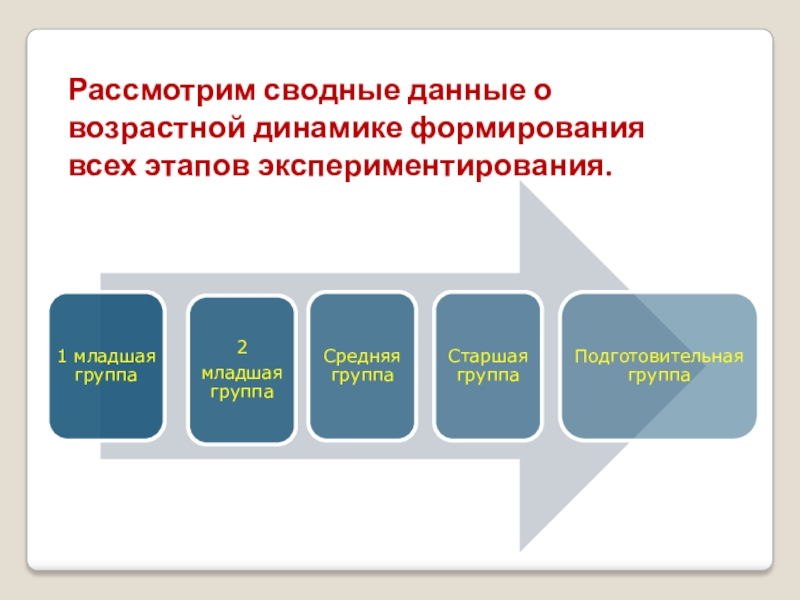 Рассмотрим сводные данные о возрастной динамике формирования всех этапов экспериментирования.

1 младшая группа

2 младшая группа

Средняя группа

Старшая группа

Подготовительная группа